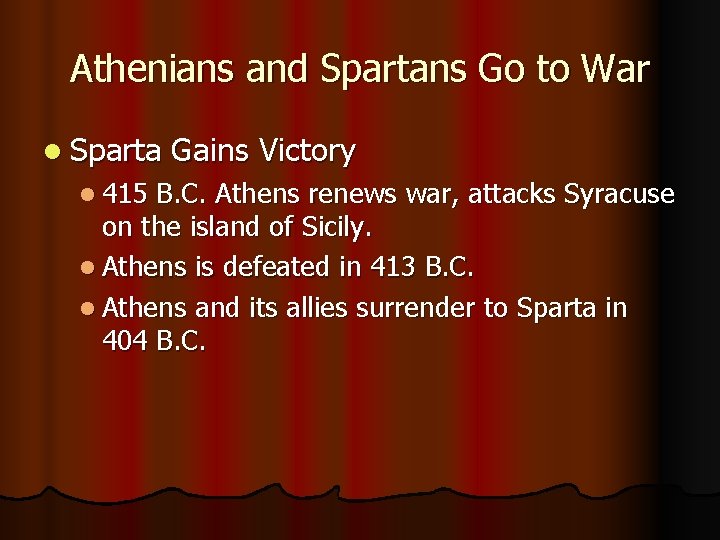 Athenians and Spartans Go to War

Sparta Gains Victory

415 B.C. Athens renews war, attacks Syracuse on the island of Sicily.

Athens is defeated in 413 B.C.

Athens and its allies surrender to Sparta in 404 B.C.